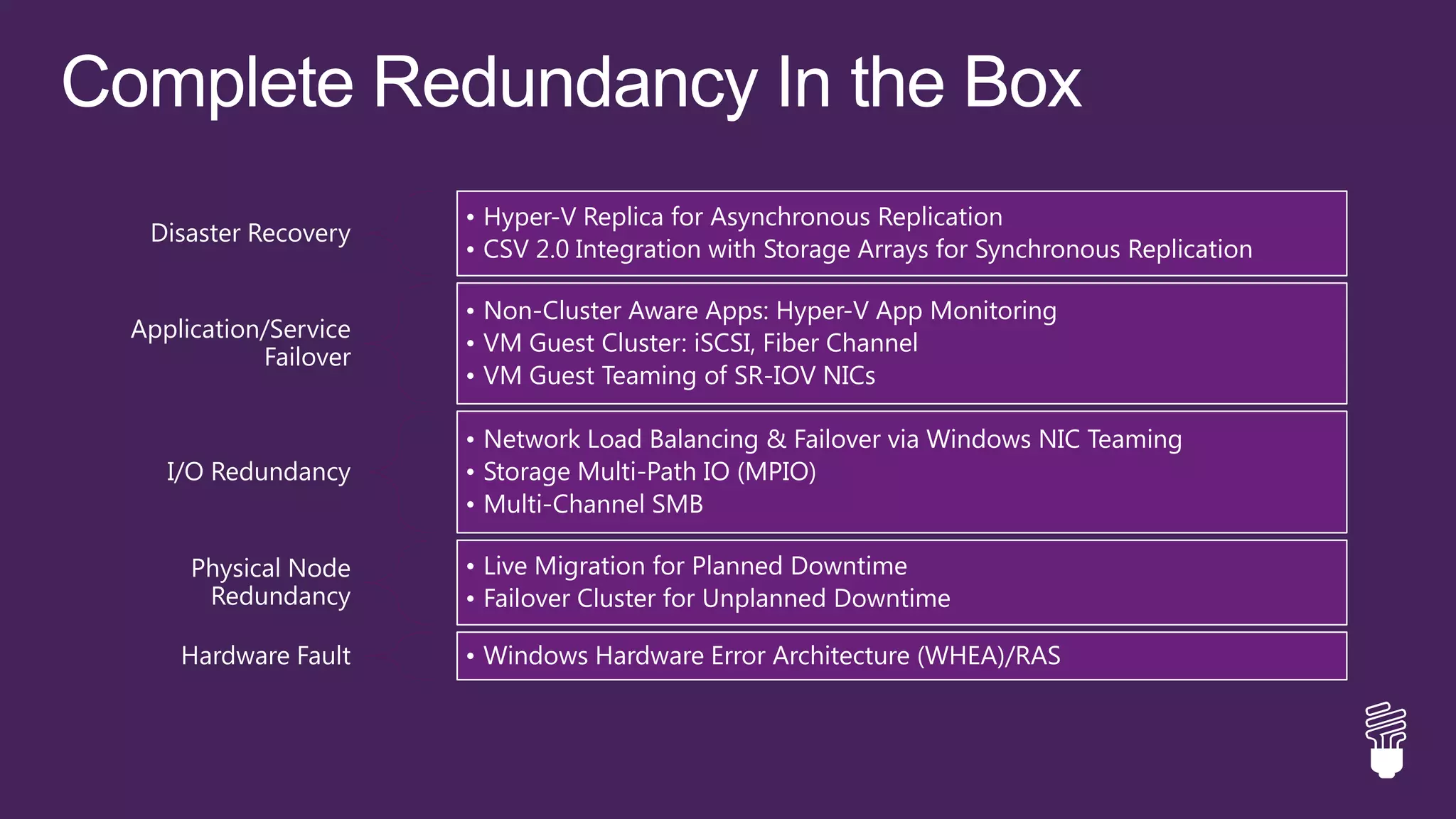 Complete Redundancy In the Box

Disaster Recovery

• Hyper-V Replica for Asynchronous Replication
• CSV 2.0 Integration with Storage Arrays for Synchronous Replication

Application/Service Failover

• Non-Cluster Aware Apps: Hyper-V App Monitoring
• VM Guest Cluster: iSCSI, Fiber Channel
• VM Guest Teaming of SR-IOV NICs

I/O Redundancy

• Network Load Balancing & Failover via Windows NIC Teaming
• Storage Multi-Path IO (MPIO)
• Multi-Channel SMB

Physical Node Redundancy

• Live Migration for Planned Downtime
• Failover Cluster for Unplanned Downtime

Hardware Fault

• Windows Hardware Error Architecture (WHEA)/RAS